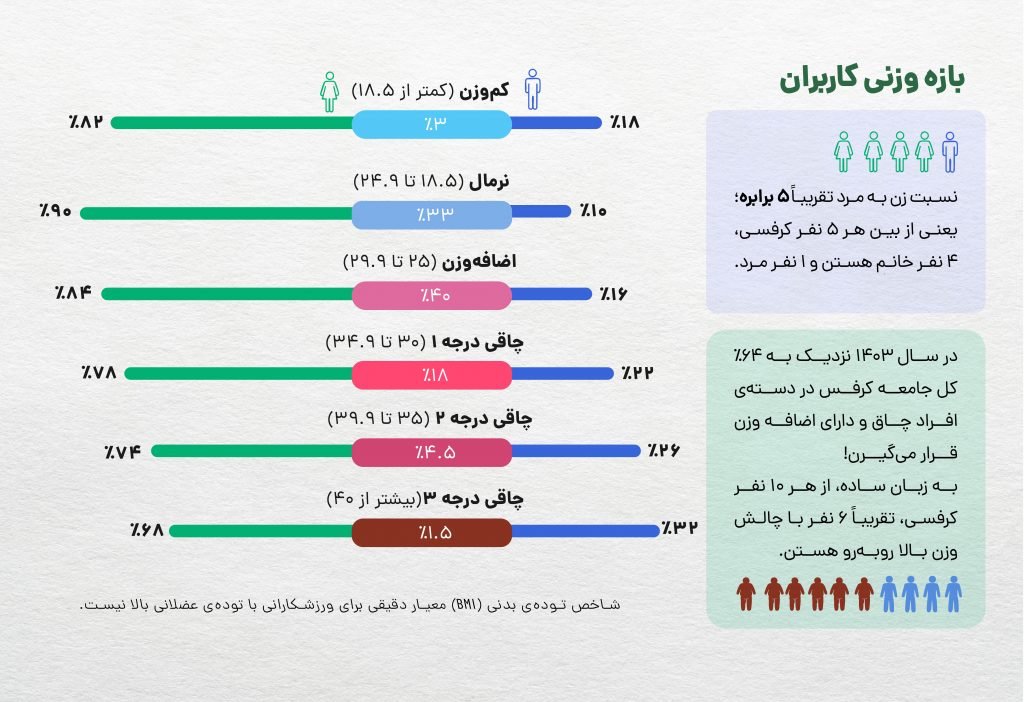 بازه وزنی کاربران

نسبت زن به مرد تقریباً ۵ برابره؛ یعنی از بین هر ۵ نفر کرفسی، ۴ نفر خانم هستن و ۱ نفر مرد.

در سال ۱۴۰۳ نزدیک به ۶۴٪ کل جامعه کرفس در دسته‌ی افراد چاق و دارای اضافه وزن قرار می‌گیرن!
به زبان ساده، از هر ۱۰ نفر کرفسی، تقریباً ۶ نفر با چالش وزن بالا روبه‌رو هستن.

کم‌وزن (کمتر از ۱۸.۵)
٪۸۲ ٪۳ ٪۱۸

نرمال (۱۸.۵ تا ۲۴.۹)
٪۹۰ ٪۳۳ ٪۱۰

اضافه‌وزن (۲۵ تا ۲۹.۹)
٪۸۴ ٪۴۰ ٪۱۶

چاقی درجه ۱ (۳۰ تا ۳۴.۹)
٪۷۸ ٪۱۸ ٪۲۲

چاقی درجه ۲ (۳۵ تا ۳۹.۹)
٪۷۴ ٪۴.۵ ٪۲۶

چاقی درجه ۳(بیشتر از ۴۰)
٪۶۸ ٪۱.۵ ٪۳۲

شاخص توده‌ی بدنی (BMI) معیار دقیقی برای ورزشکارانی با توده‌ی عضلانی بالا نیست.